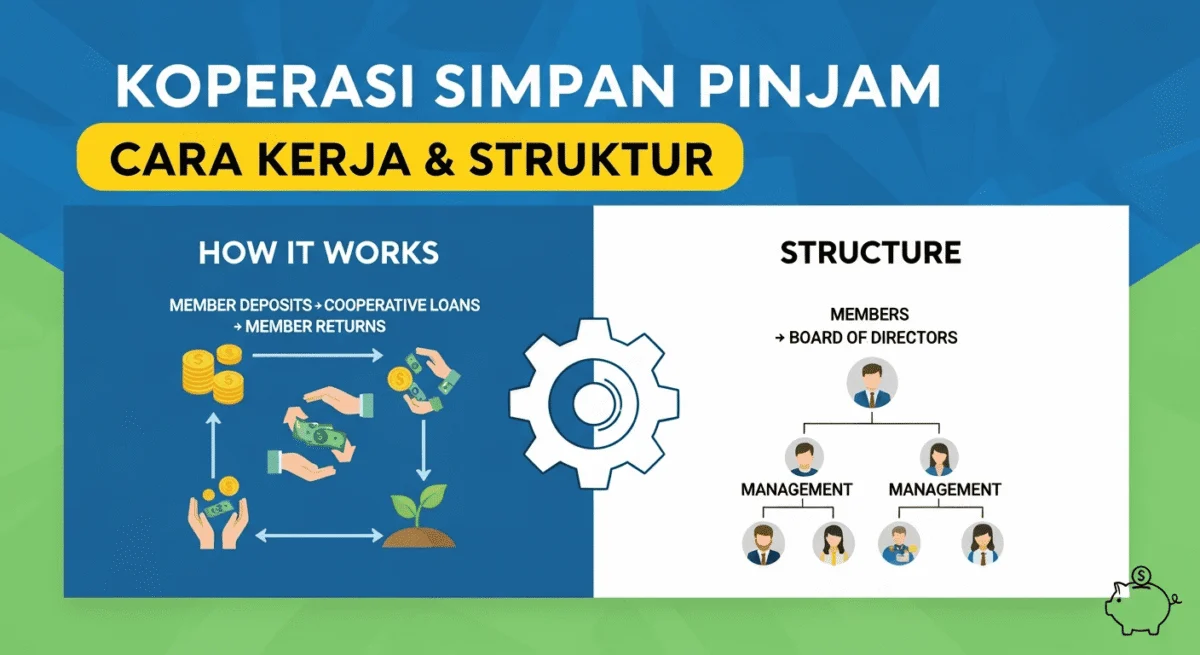 KOPERASI SIMPAN PINJAM

CARA KERJA & STRUKTUR

HOW IT WORKS

MEMBER DEPOSITS → COOPERATIVE LOANS → MEMBER RETURNS

STRUCTURE

MEMBERS
→ BOARD OF DIRECTORS

MANAGEMENT

MANAGEMENT